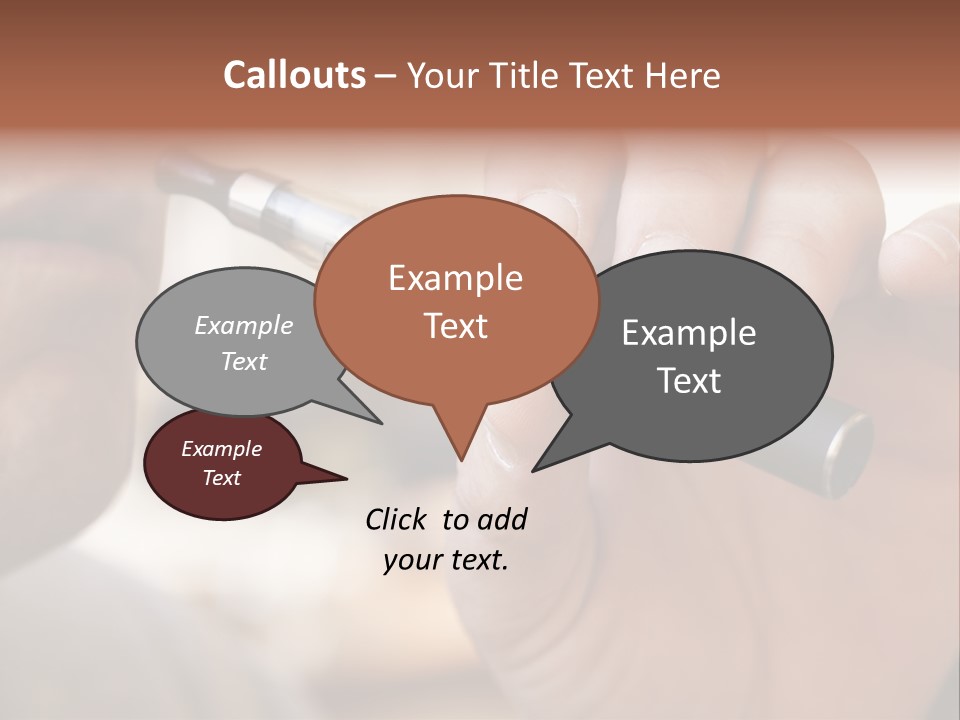 Callouts – Your Title Text Here

Example Text

Example Text

Example Text

Example Text

Click to add your text.